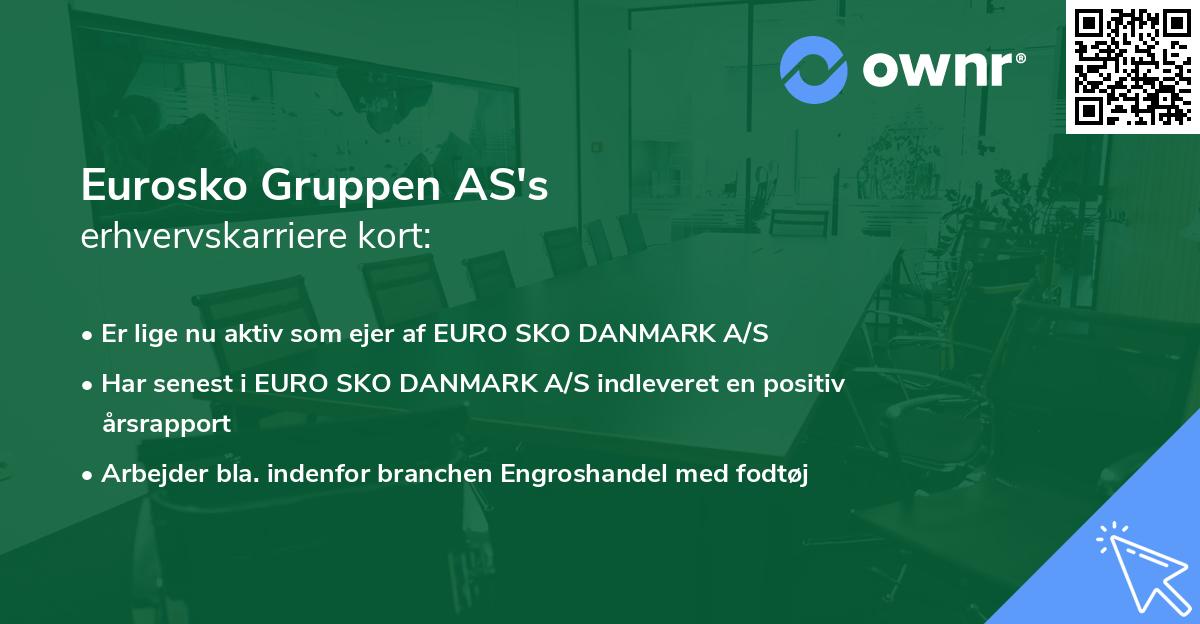 ownr®

Eurosko Gruppen AS's
erhvervskarriere kort:

• Er lige nu aktiv som ejer af EURO SKO DANMARK A/S
• Har senest i EURO SKO DANMARK A/S indleveret en positiv årsrapport
• Arbejder bla. indenfor branchen Engroshandel med fodtøj